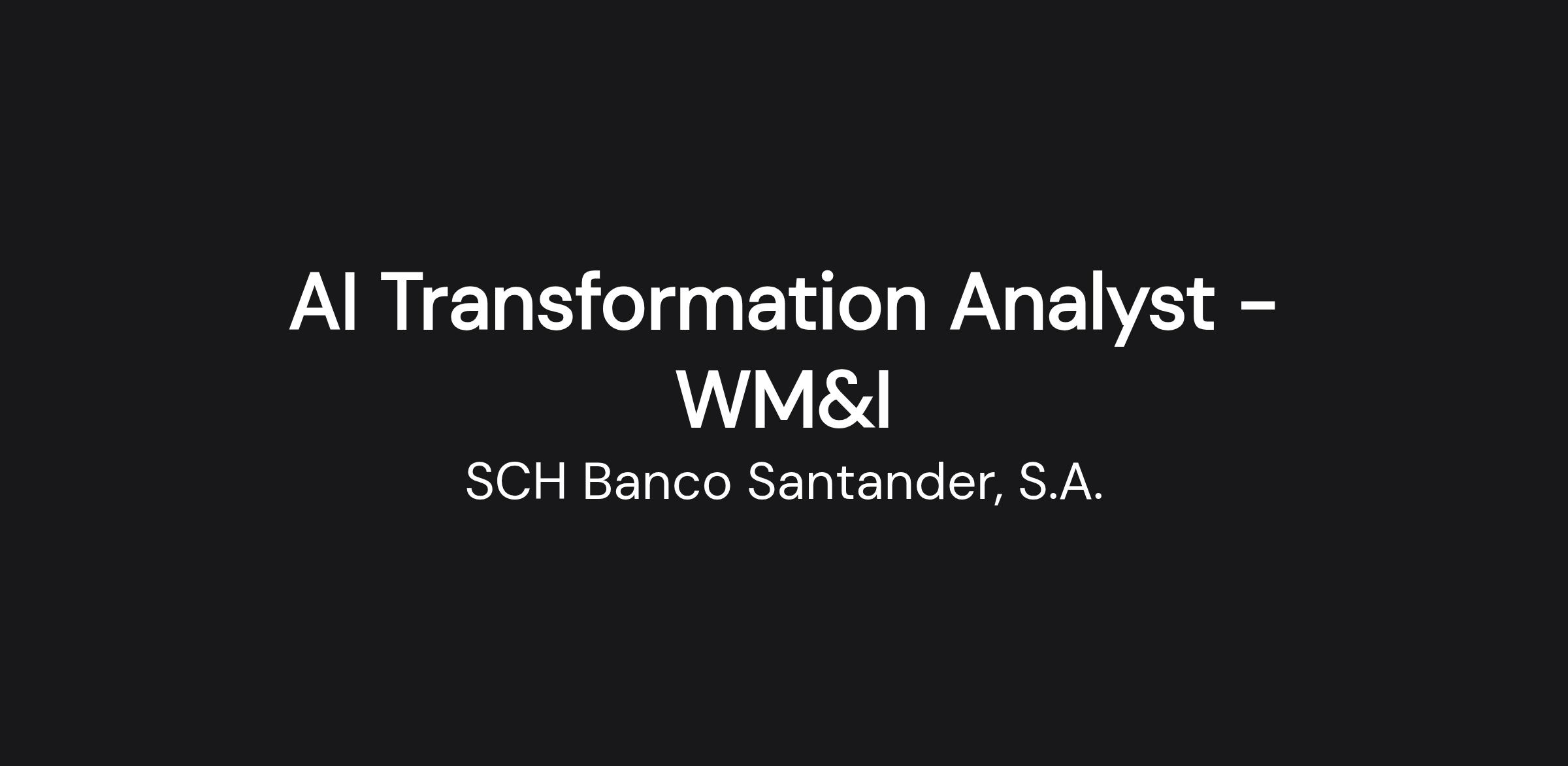 AI Transformation Analyst - WM&I

SCH Banco Santander, S.A.